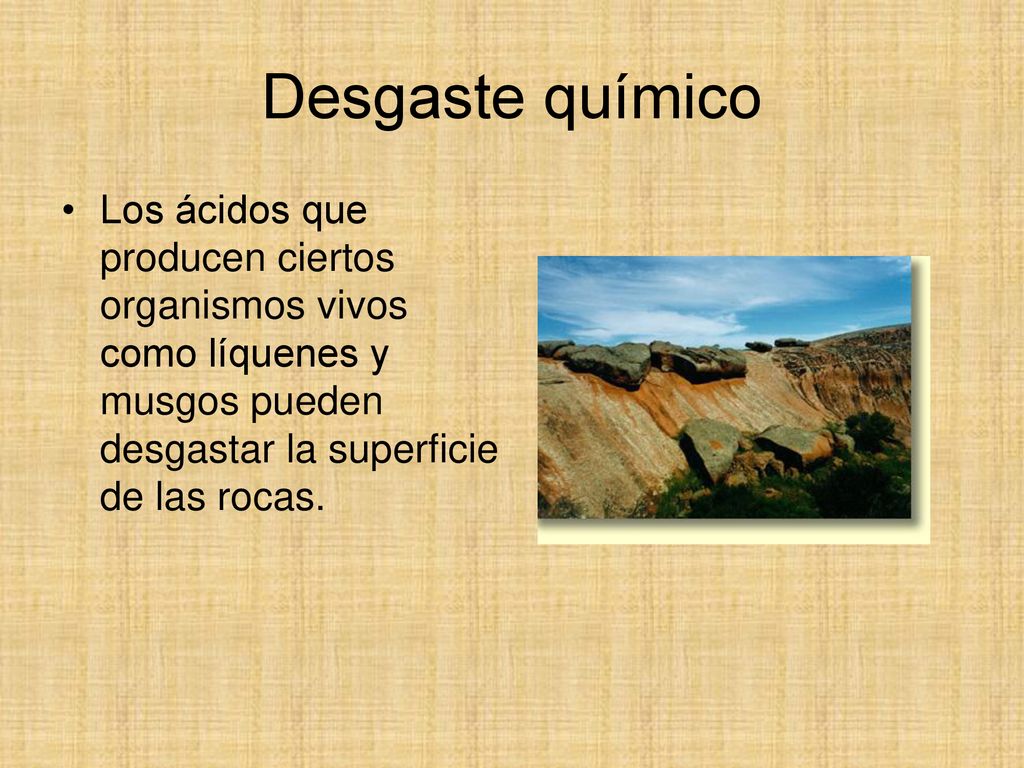 Desgaste químico

• Los ácidos que producen ciertos organismos vivos como líquenes y musgos pueden desgastar la superficie de las rocas.